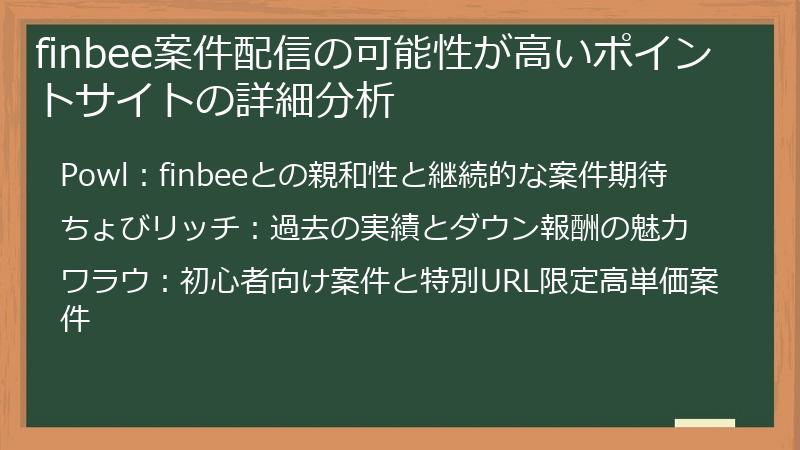 finbee案件配信の可能性が高いポイントサイトの詳細分析

Powl：finbeeとの親和性と継続的な案件期待

ちょびリッチ：過去の実績とダウン報酬の魅力

ワラウ：初心者向け案件と特別URL限定高単価案件